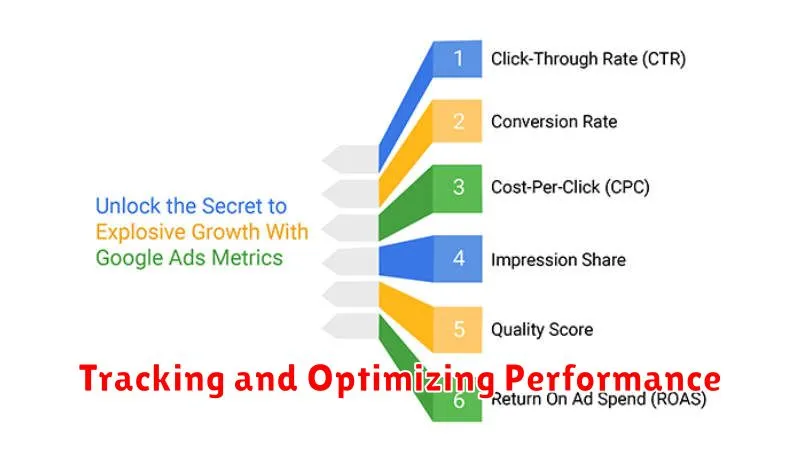 Unlock the Secret to Explosive Growth With Google Ads Metrics

1 Click-Through Rate (CTR)

2 Conversion Rate

3 Cost-Per-Click (CPC)

4 Impression Share

5 Quality Score

6 Return On Ad Spend (ROAS)

Tracking and Optimizing Performance